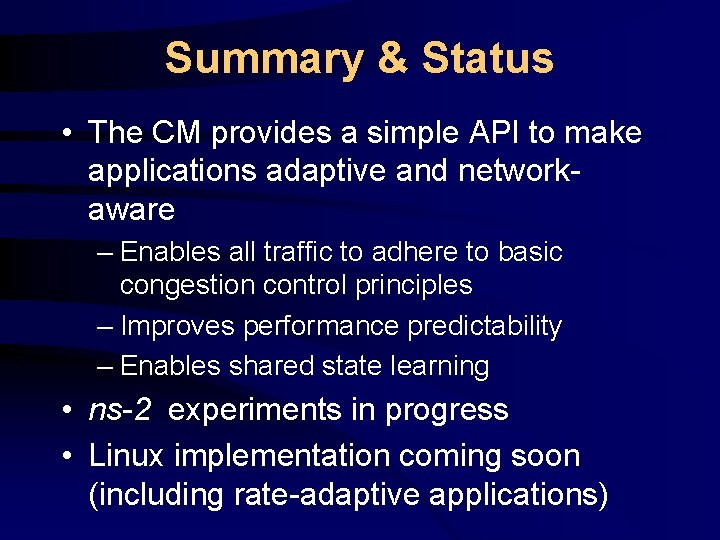 Summary & Status

• The CM provides a simple API to make applications adaptive and network-aware

– Enables all traffic to adhere to basic congestion control principles

– Improves performance predictability

– Enables shared state learning

• ns-2 experiments in progress

• Linux implementation coming soon (including rate-adaptive applications)